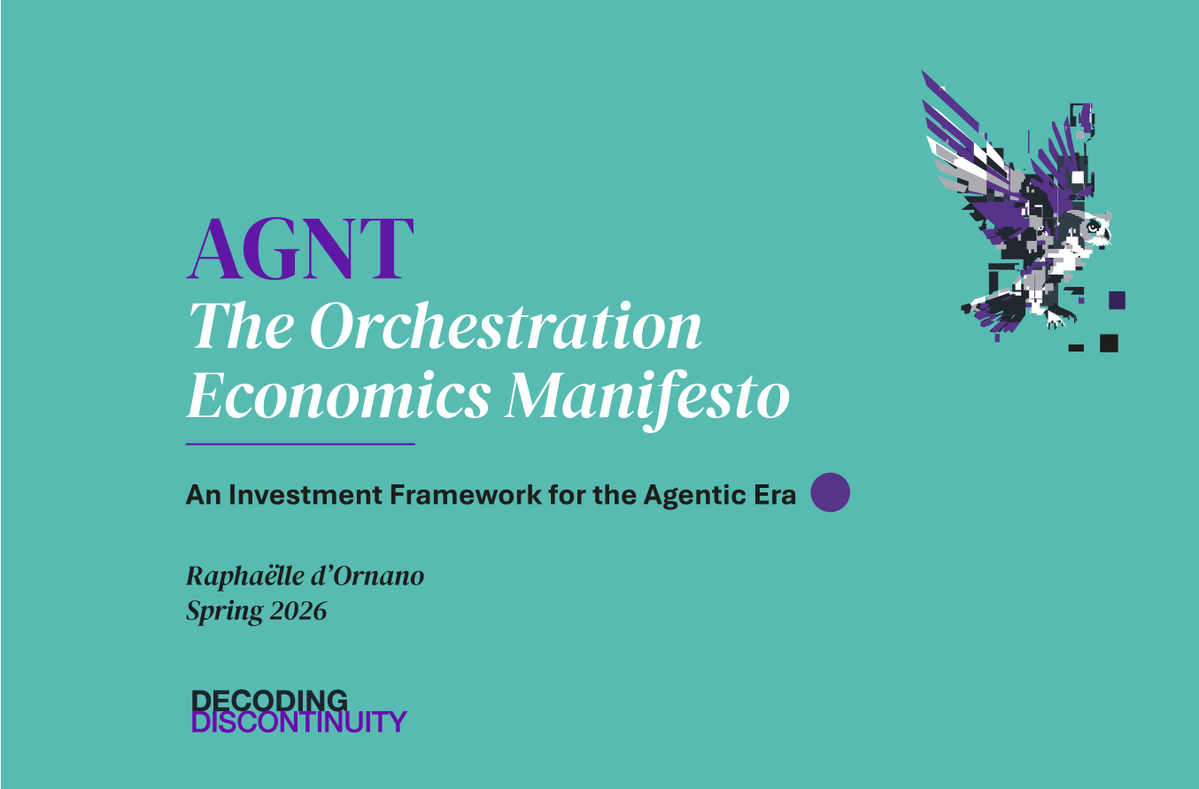 AGNT
The Orchestration Economics Manifesto

An Investment Framework for the Agentic Era

Raphaëlle d'Ornano
Spring 2026

DECODING
DISCONTINUITY